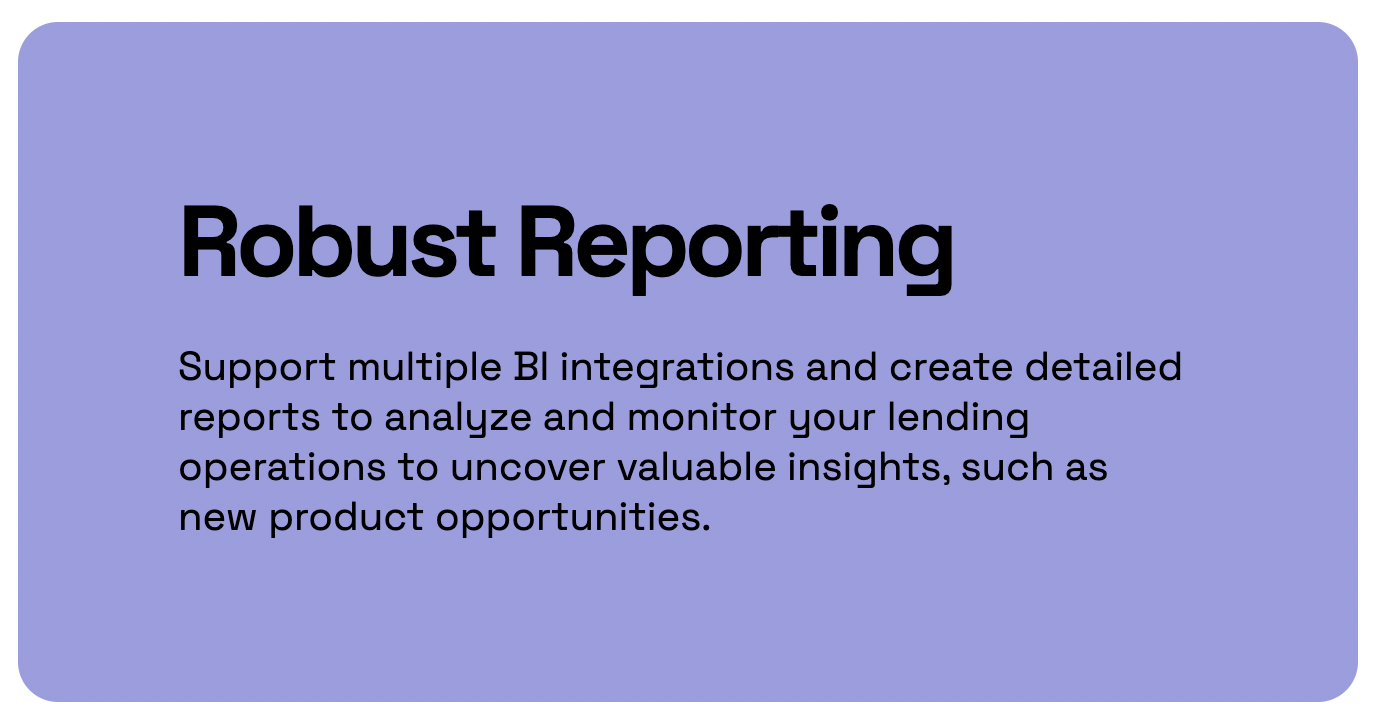 Robust Reporting

Support multiple BI integrations and create detailed reports to analyze and monitor your lending operations to uncover valuable insights, such as new product opportunities.